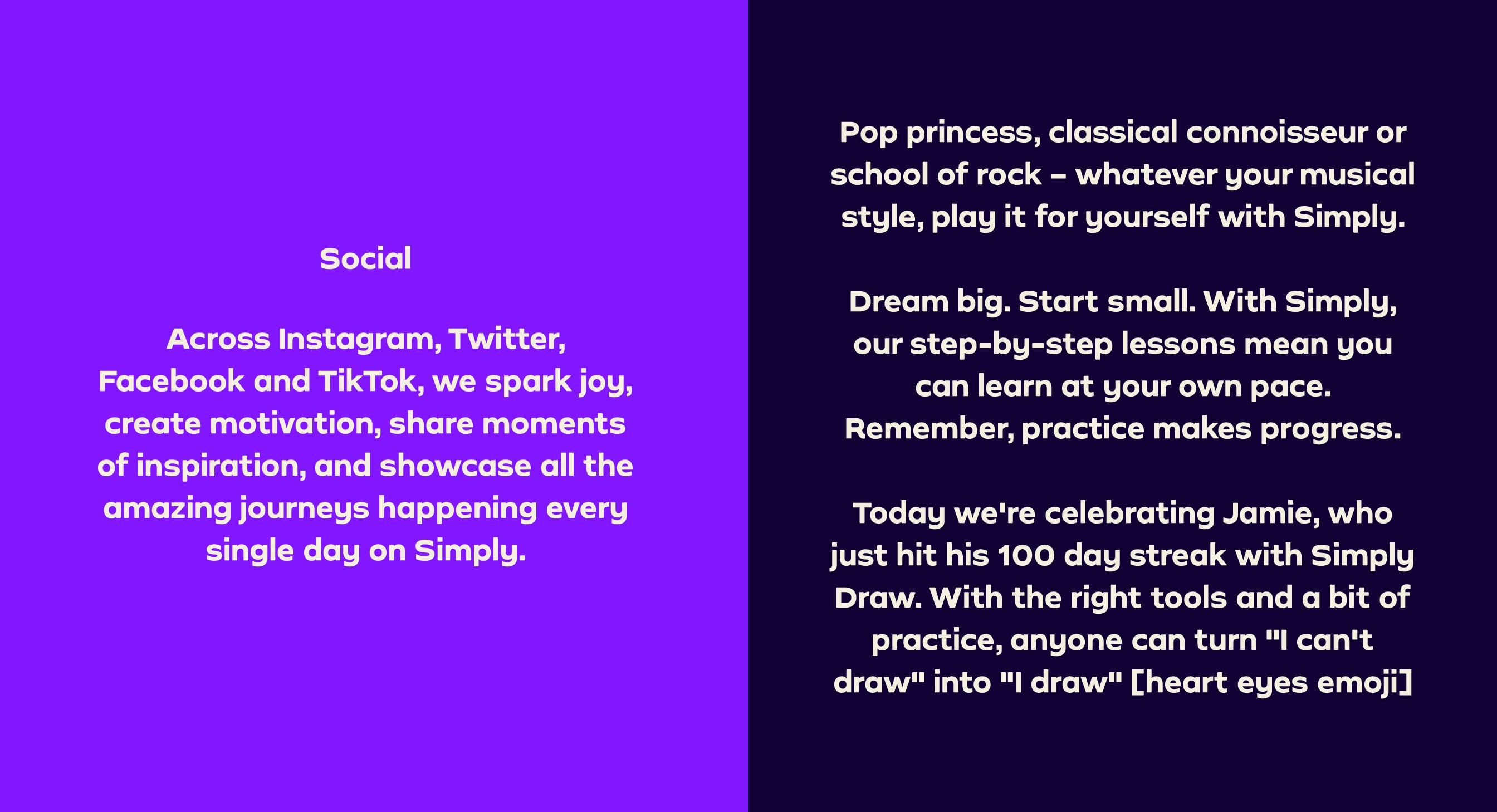 Social

Across Instagram, Twitter, Facebook and TikTok, we spark joy, create motivation, share moments of inspiration, and showcase all the amazing journeys happening every single day on Simply.

Pop princess, classical connoisseur or school of rock – whatever your musical style, play it for yourself with Simply.

Dream big. Start small. With Simply, our step-by-step lessons mean you can learn at your own pace. Remember, practice makes progress.

Today we're celebrating Jamie, who just hit his 100 day streak with Simply Draw. With the right tools and a bit of practice, anyone can turn "I can't draw" into "I draw" [heart eyes emoji]